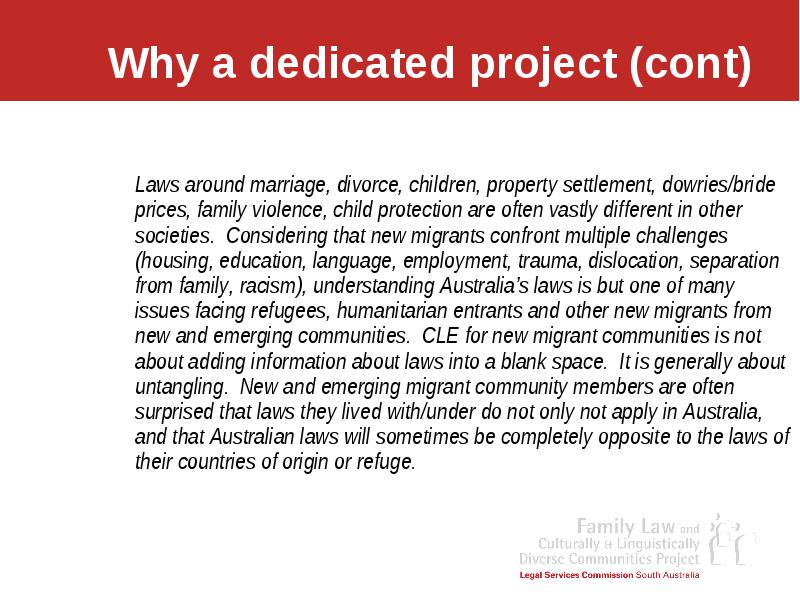 Why a dedicated project (cont)

Laws around marriage, divorce, children, property settlement, dowries/bride prices, family violence, child protection are often vastly different in other societies. Considering that new migrants confront multiple challenges (housing, education, language, employment, trauma, dislocation, separation from family, racism), understanding Australia's laws is but one of many issues facing refugees, humanitarian entrants and other new migrants from new and emerging communities. CLE for new migrant communities is not about adding information about laws into a blank space. It is generally about untangling. New and emerging migrant community members are often surprised that laws they lived with/under do not only not apply in Australia, and that Australian laws will sometimes be completely opposite to the laws of their countries of origin or refuge.

Family Law and Culturally & Linguistically Diverse Communities Project
Legal Services Commission South Australia